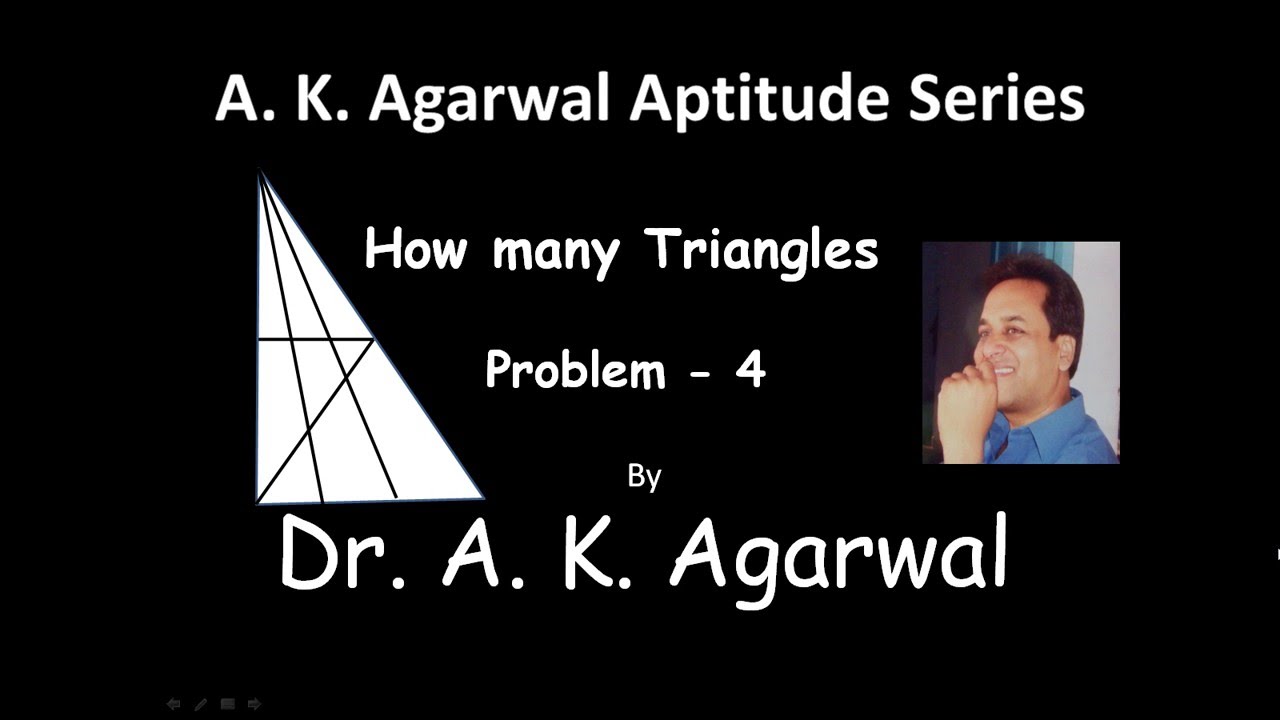 A. K. Agarwal Aptitude Series

How many Triangles

Problem - 4

By

Dr. A. K. Agarwal